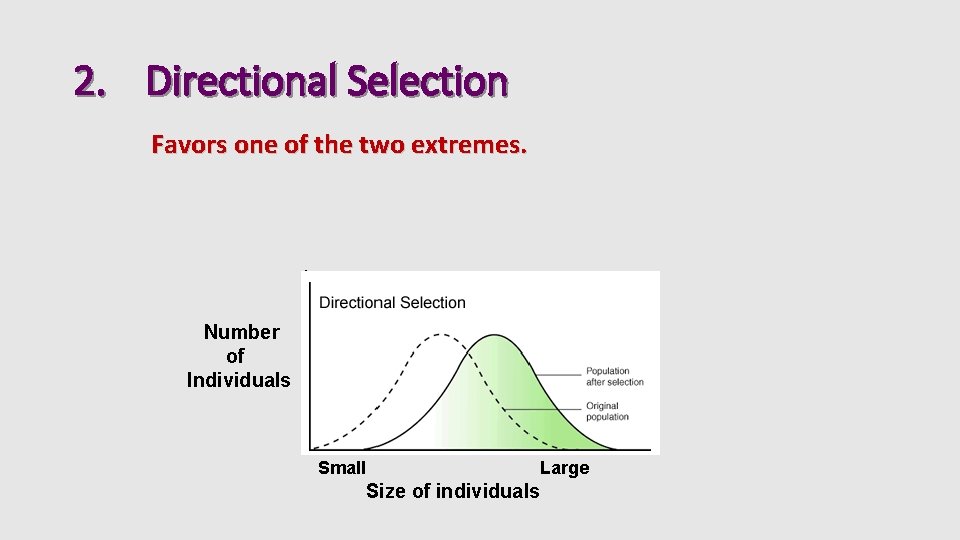 2. Directional Selection

Favors one of the two extremes.

Directional Selection

Number of Individuals

Population after selection

Original population

Small

Large

Size of individuals